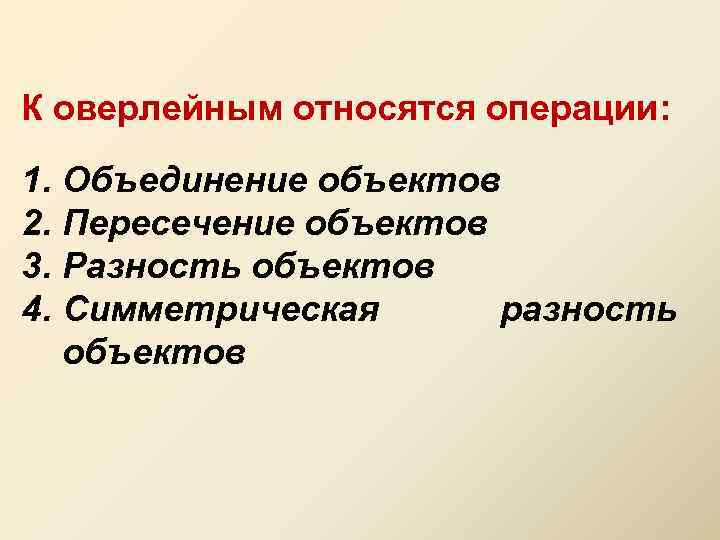 К оверлейным относятся операции:

1. Объединение объектов
2. Пересечение объектов
3. Разность объектов
4. Симметрическая разность объектов